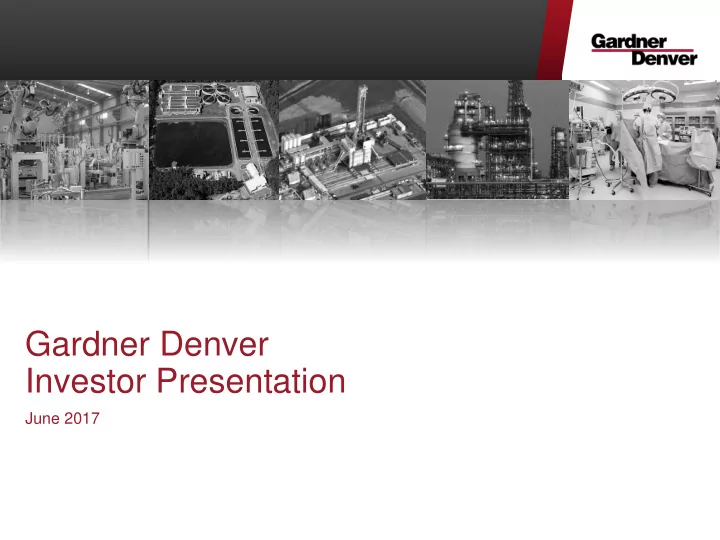 Gardner Denver

Gardner Denver
Investor Presentation

June 2017